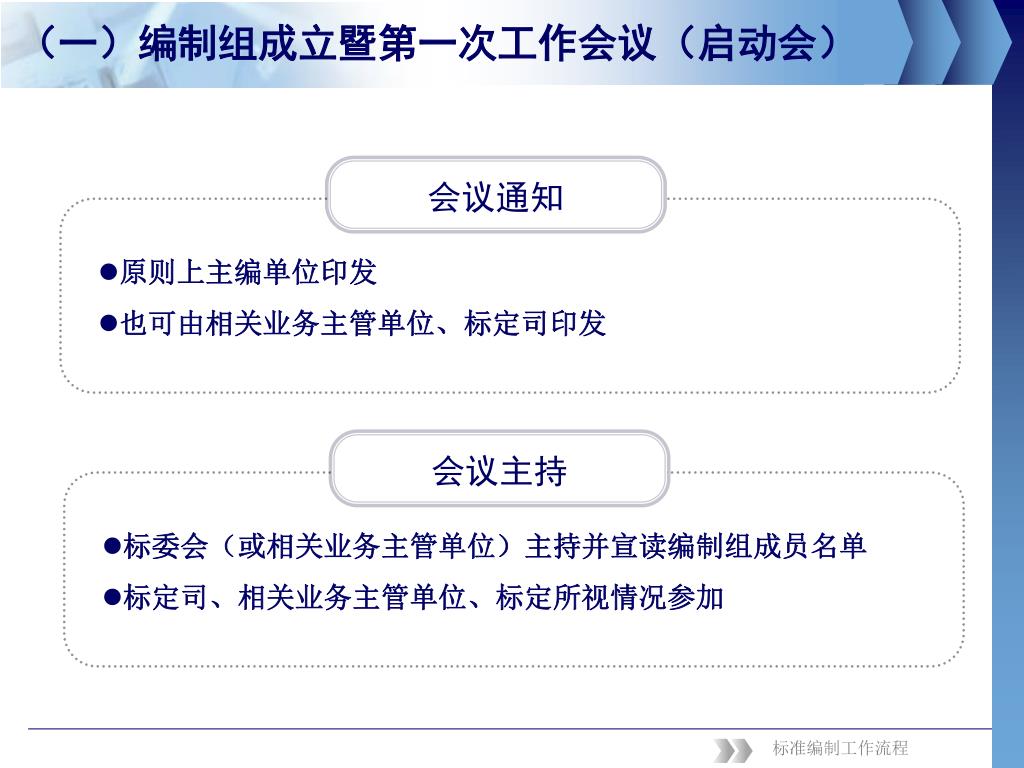 （一）编制组成立暨第一次工作会议（启动会）

会议通知

●原则上主编单位印发

●也可由相关业务主管单位、标定司印发

会议主持

●标委会（或相关业务主管单位）主持并宣读编制组成员名单

●标定司、相关业务主管单位、标定所视情况参加

标准编制工作流程